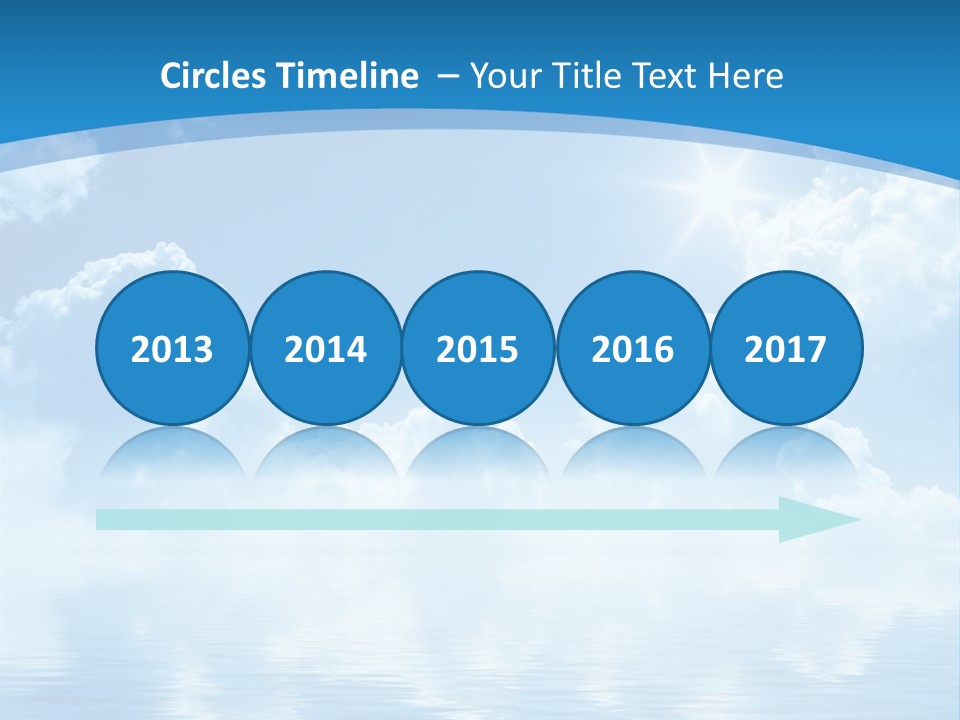 Circles Timeline – Your Title Text Here

2013

2014

2015

2016

2017